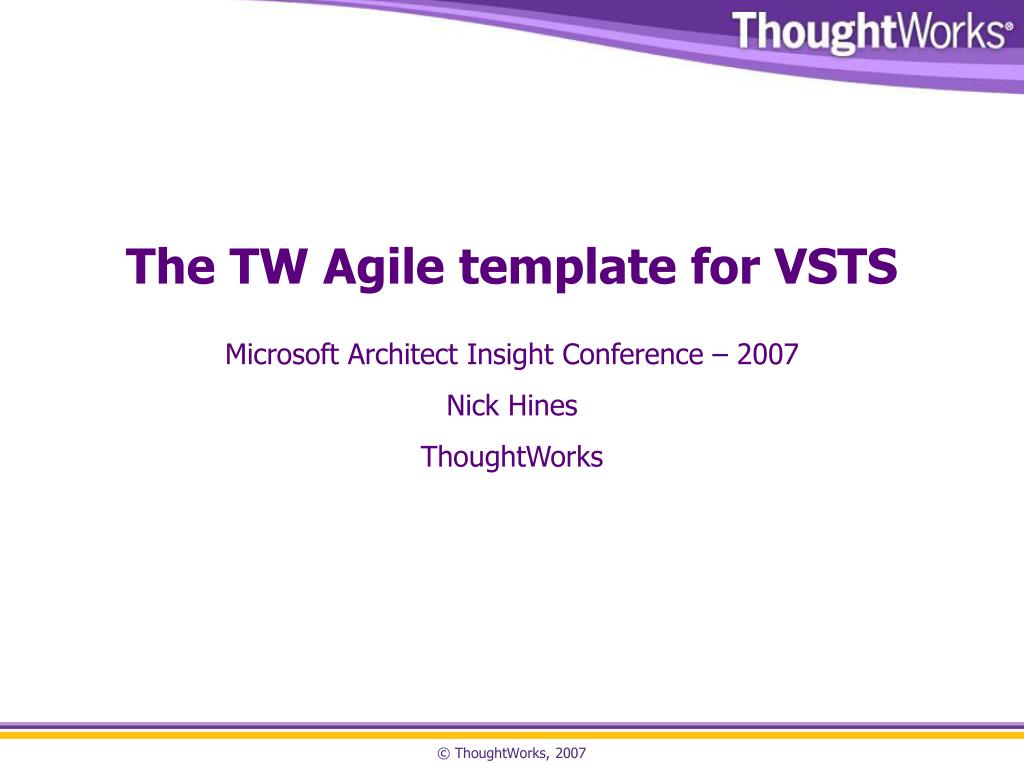 ThoughtWorks®

The TW Agile template for VSTS

Microsoft Architect Insight Conference – 2007

Nick Hines

ThoughtWorks

© ThoughtWorks, 2007